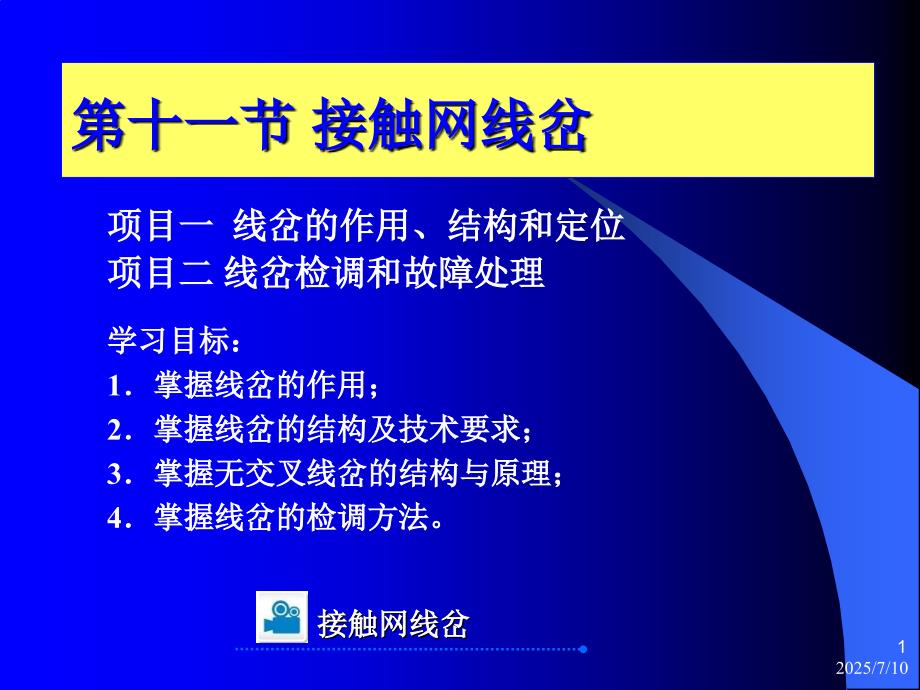 第十一节 接触网线岔

项目一 线岔的作用、结构和定位
项目二 线岔检调和故障处理

学习目标：
1．掌握线岔的作用；
2．掌握线岔的结构及技术要求；
3．掌握无交叉线岔的结构与原理；
4．掌握线岔的检调方法。

接触网线岔

1
2025/7/10